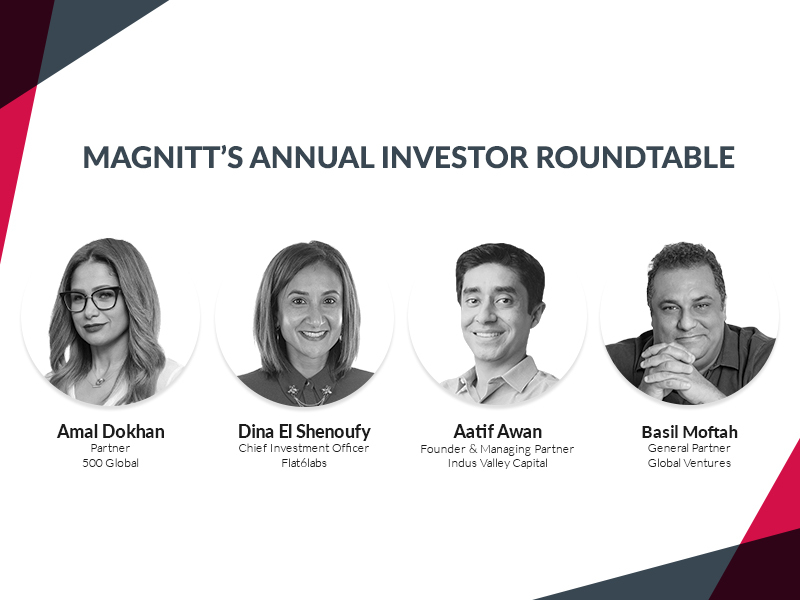 MAGNITT'S ANNUAL INVESTOR ROUNDTABLE

Amal Dokhan
Partner
500 Global

Dina El Shenoufy
Chief Investment Officer
Flat6labs

Aatif Awan
Founder & Managing Partner
Indus Valley Capital

Basil Moftah
General Partner
Global Ventures